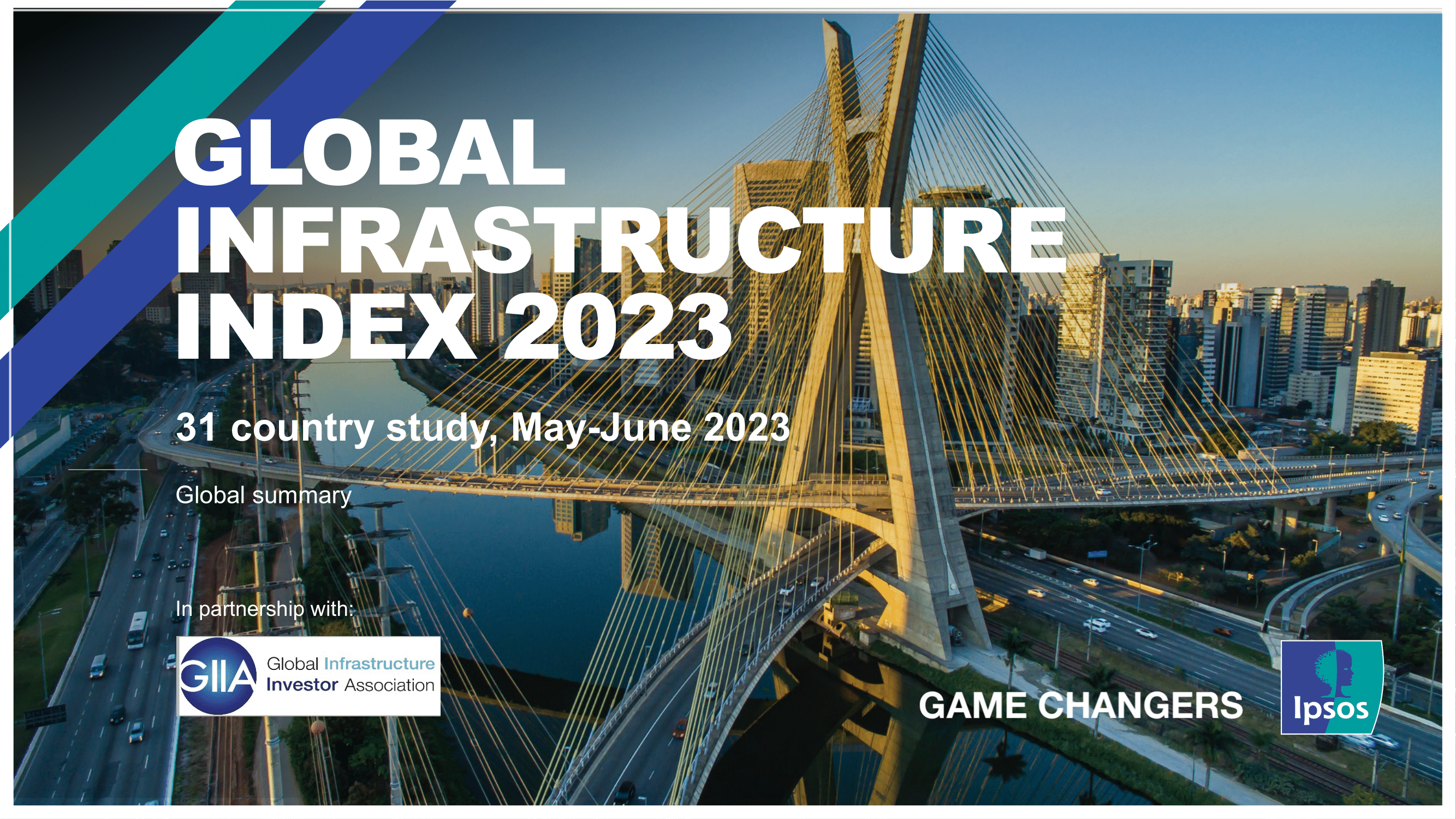 GLOBAL INFRASTRUCTURE INDEX 2023

31 country study, May-June 2023

Global summary

In partnership with:

GIIA Global Infrastructure Investor Association

GAME CHANGERS

Ipsos